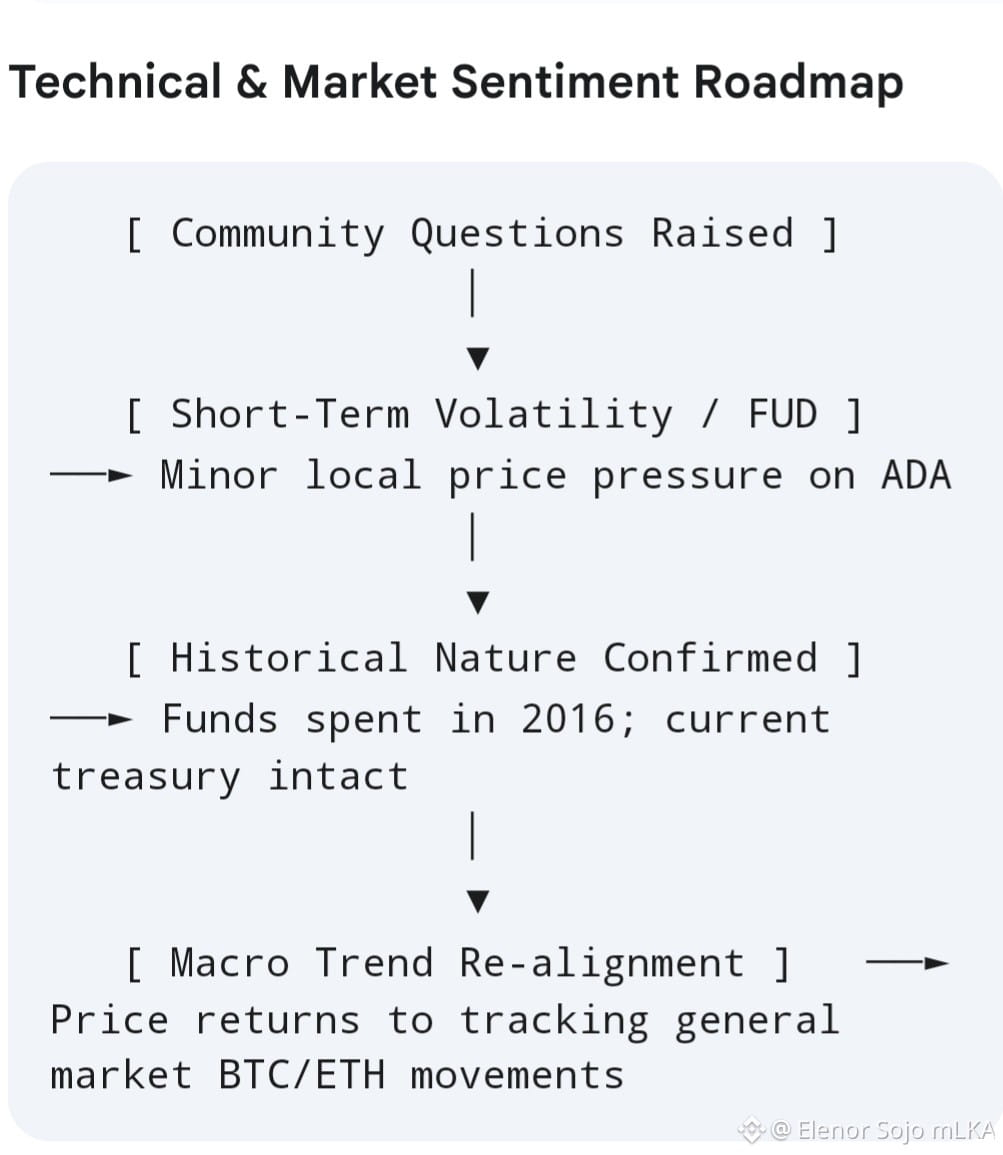 Technical & Market Sentiment Roadmap

[ Community Questions Raised ]
|
▼
[ Short-Term Volatility / FUD ]
──► Minor local price pressure on ADA
|
▼
[ Historical Nature Confirmed ]
──► Funds spent in 2016; current treasury intact
|
▼
[ Macro Trend Re-alignment ] ──► Price returns to tracking general market BTC/ETH movements

@ Elenor Sojo mLKA